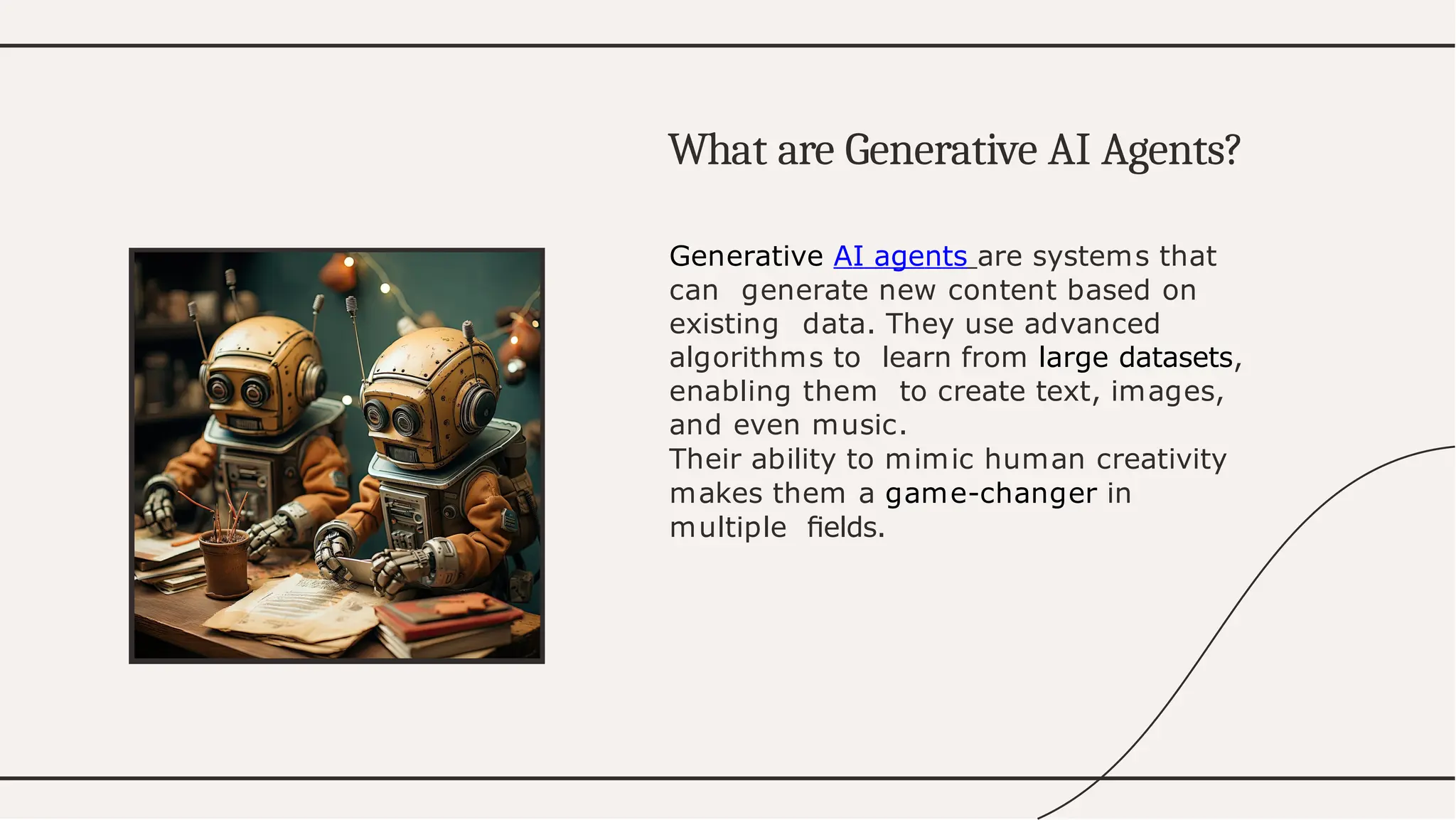 What are Generative AI Agents?

Generative AI agents are systems that can generate new content based on existing data. They use advanced algorithms to learn from large datasets, enabling them to create text, images, and even music.
Their ability to mimic human creativity makes them a game-changer in multiple fields.